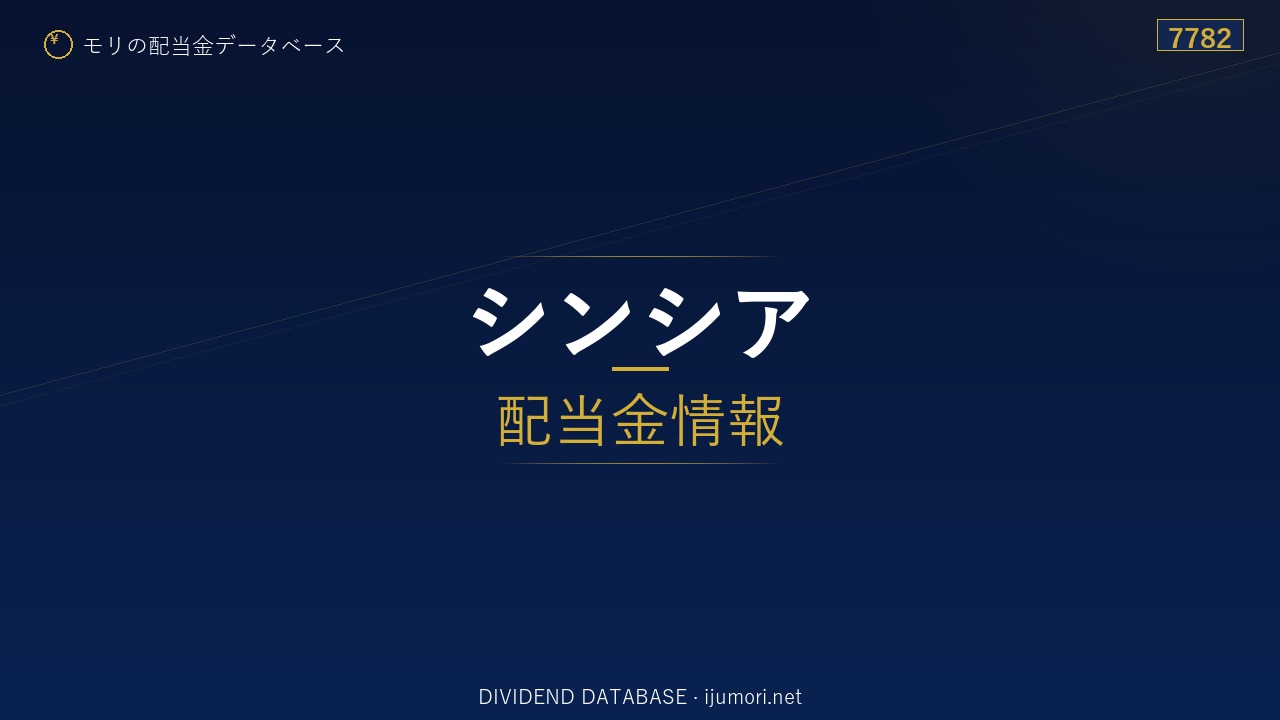 ¥ モリの配当金データベース

7782

シンシア

配当金情報

DIVIDEND DATABASE · ijumori.net